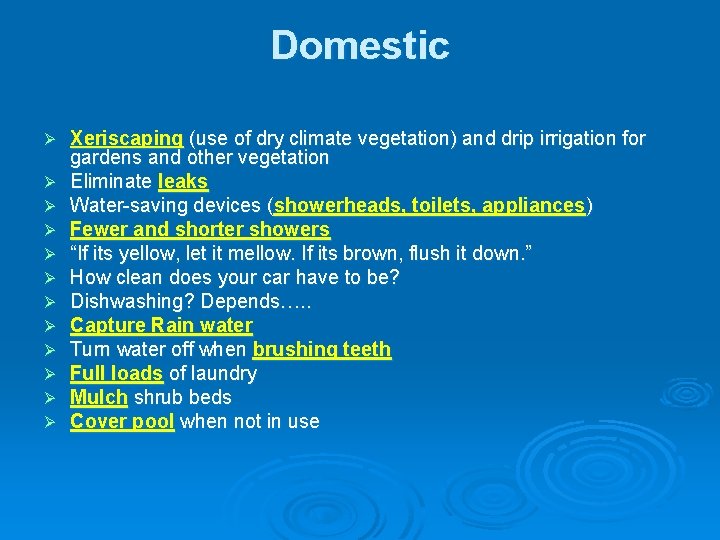 Domestic

➢ Xeriscaping (use of dry climate vegetation) and drip irrigation for gardens and other vegetation
➢ Eliminate leaks
➢ Water-saving devices (showerheads, toilets, appliances)
➢ Fewer and shorter showers
➢ “If its yellow, let it mellow. If its brown, flush it down.”
➢ How clean does your car have to be?
➢ Dishwashing? Depends…..
➢ Capture Rain water
➢ Turn water off when brushing teeth
➢ Full loads of laundry
➢ Mulch shrub beds
➢ Cover pool when not in use